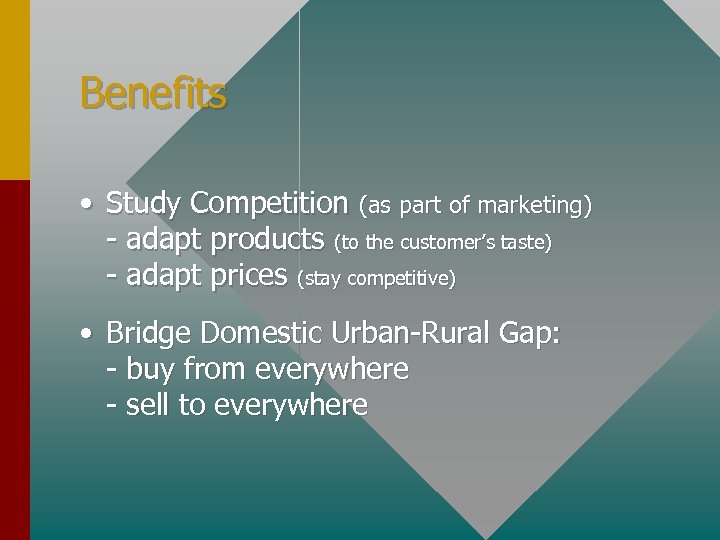 Benefits

• Study Competition (as part of marketing)
- adapt products (to the customer's taste)
- adapt prices (stay competitive)

• Bridge Domestic Urban-Rural Gap:
- buy from everywhere
- sell to everywhere